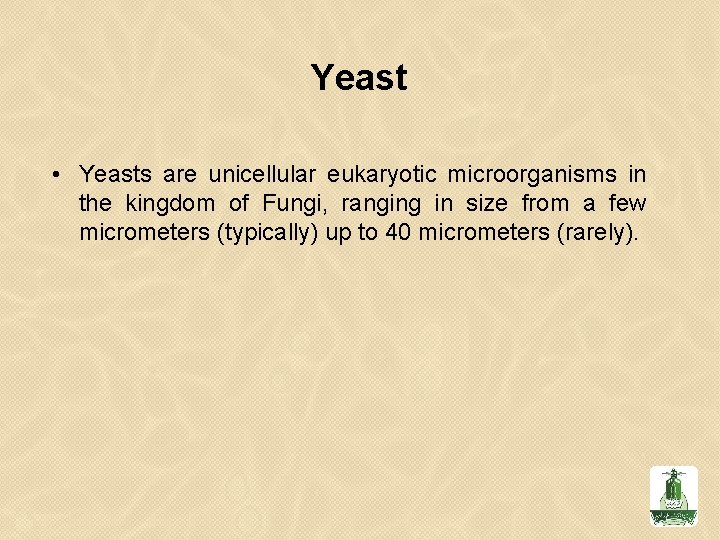 Yeast

• Yeasts are unicellular eukaryotic microorganisms in the kingdom of Fungi, ranging in size from a few micrometers (typically) up to 40 micrometers (rarely).